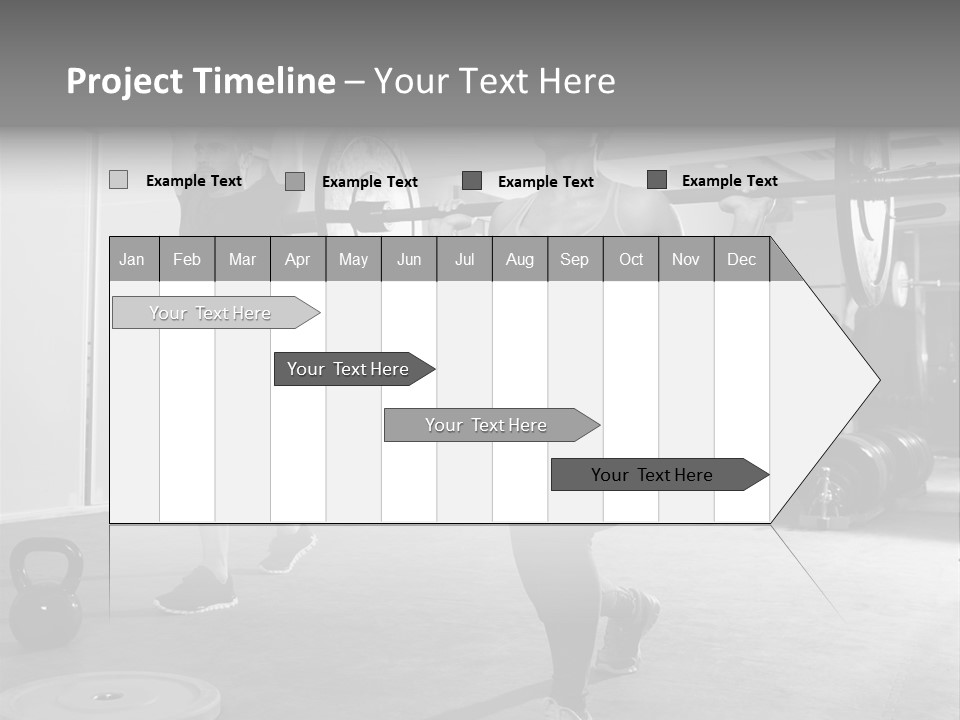 Project Timeline – Your Text Here

Example Text
Example Text
Example Text
Example Text

| Jan | Feb | Mar | Apr | May | Jun | Jul | Aug | Sep | Oct | Nov | Dec |
|---|---|---|---|---|---|---|---|---|---|---|---|

Your Text Here
Your Text Here
Your Text Here
Your Text Here